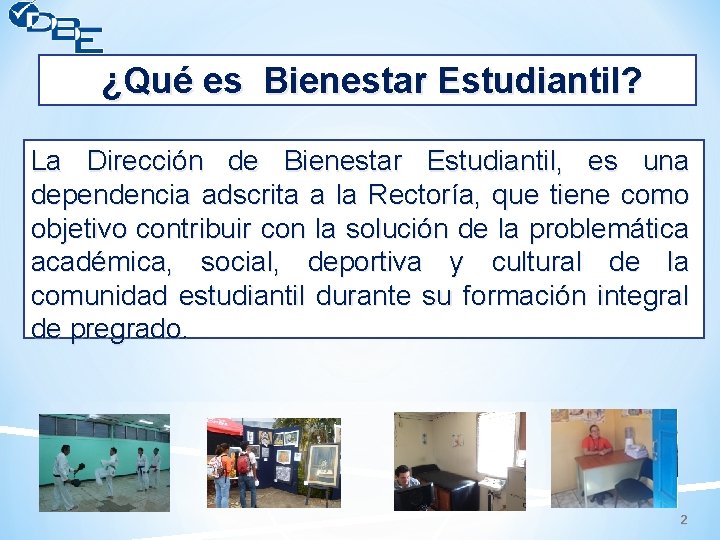 DBE

¿Qué es Bienestar Estudiantil?

La Dirección de Bienestar Estudiantil, es una dependencia adscrita a la Rectoría, que tiene como objetivo contribuir con la solución de la problemática académica, social, deportiva y cultural de la comunidad estudiantil durante su formación integral de pregrado.

2